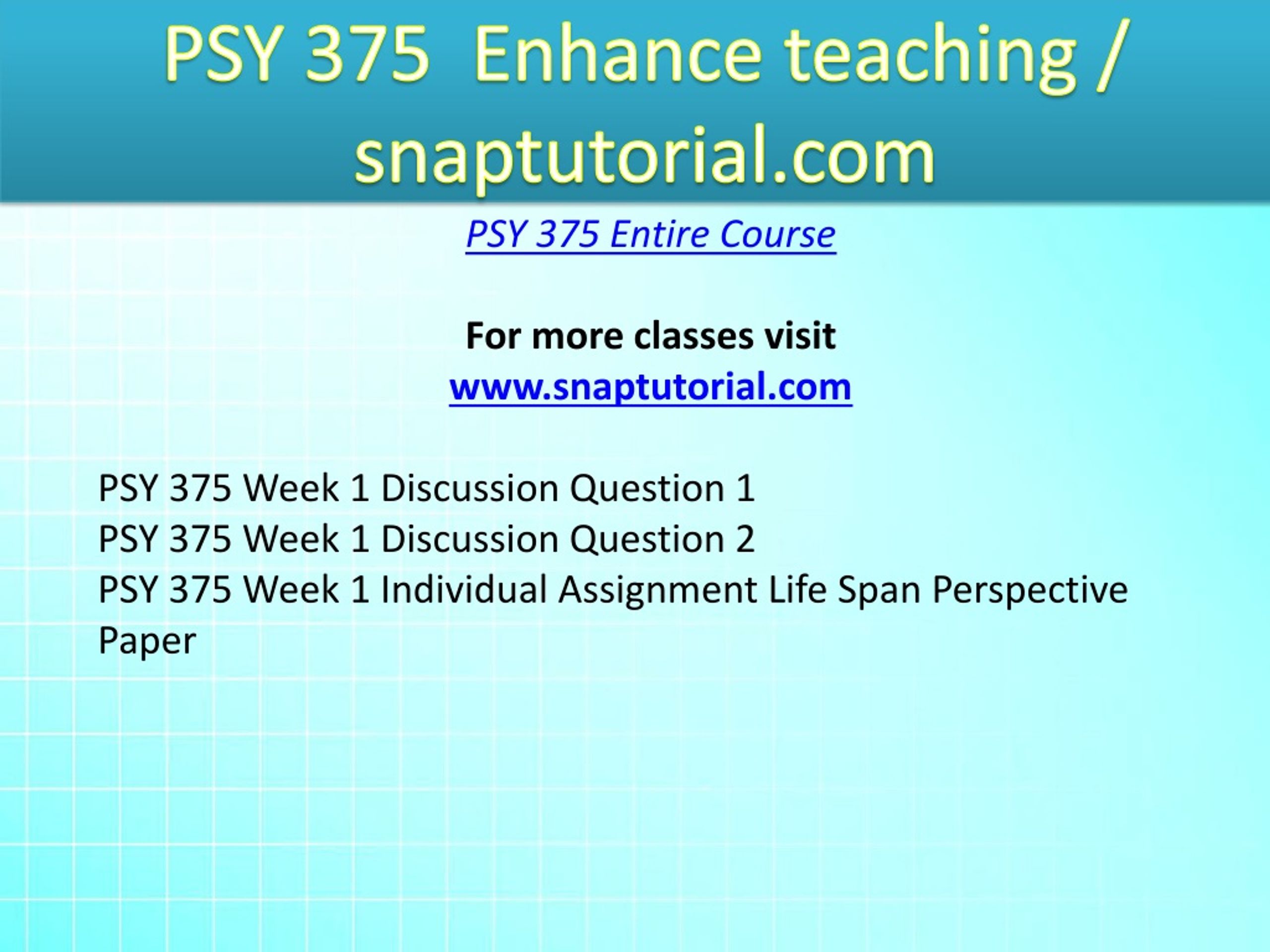 PSY 375 Enhance teaching / snaptutorial.com

PSY 375 Entire Course

For more classes visit
www.snaptutorial.com

PSY 375 Week 1 Discussion Question 1
PSY 375 Week 1 Discussion Question 2
PSY 375 Week 1 Individual Assignment Life Span Perspective Paper